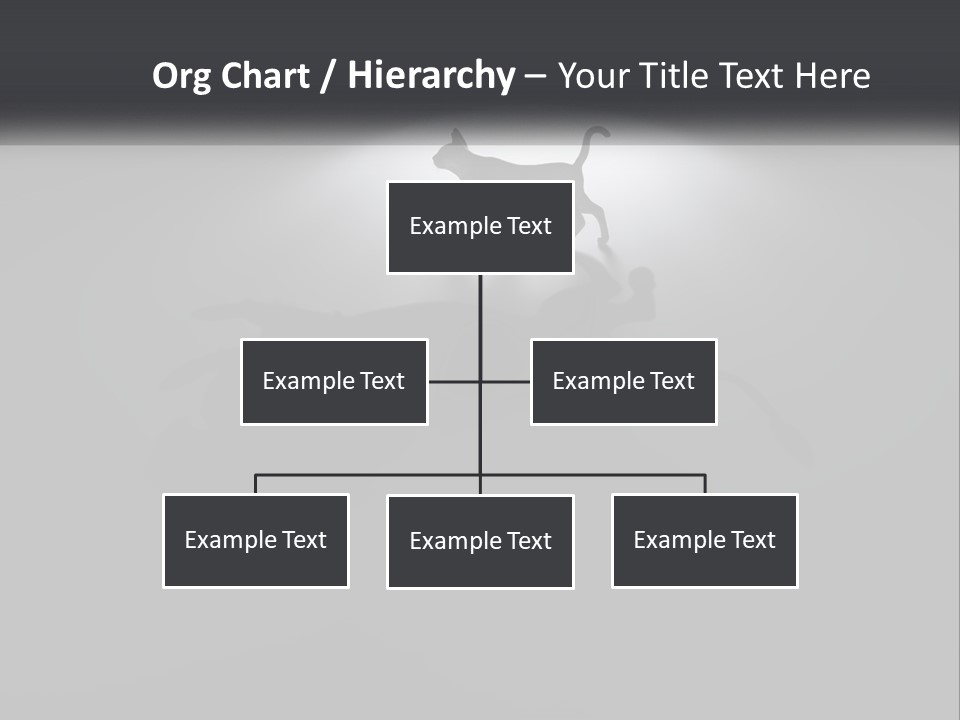 Org Chart / Hierarchy – Your Title Text Here

Example Text

Example Text

Example Text

Example Text

Example Text

Example Text